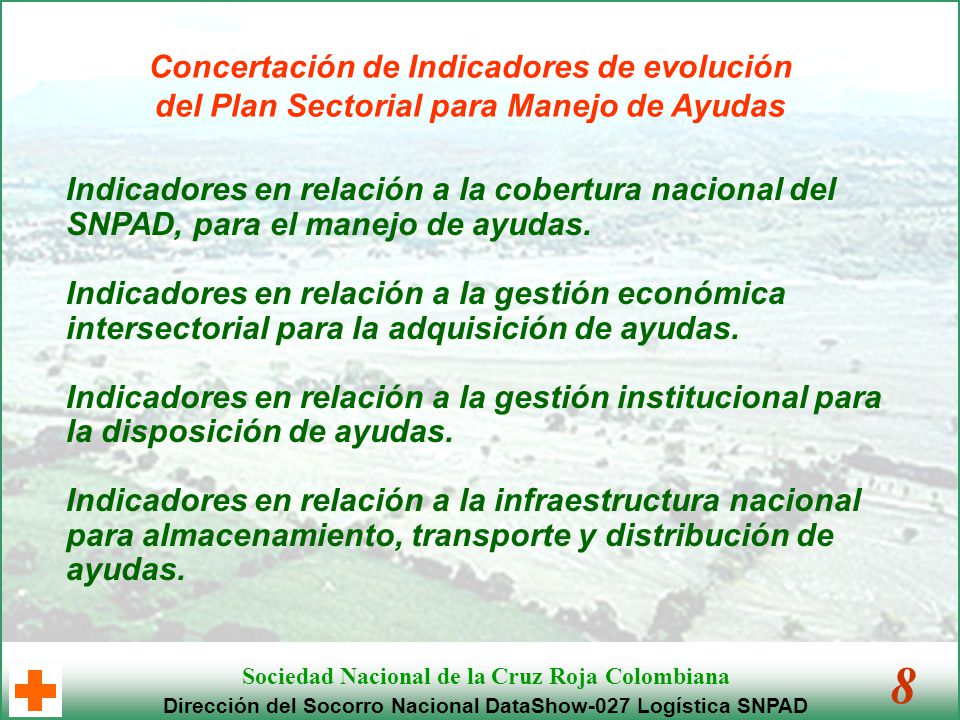 Concertación de Indicadores de evolución del Plan Sectorial para Manejo de Ayudas

Indicadores en relación a la cobertura nacional del SNPAD, para el manejo de ayudas.

Indicadores en relación a la gestión económica intersectorial para la adquisición de ayudas.

Indicadores en relación a la gestión institucional para la disposición de ayudas.

Indicadores en relación a la infraestructura nacional para almacenamiento, transporte y distribución de ayudas.

Sociedad Nacional de la Cruz Roja Colombiana
Dirección del Socorro Nacional DataShow-027 Logística SNPAD

8